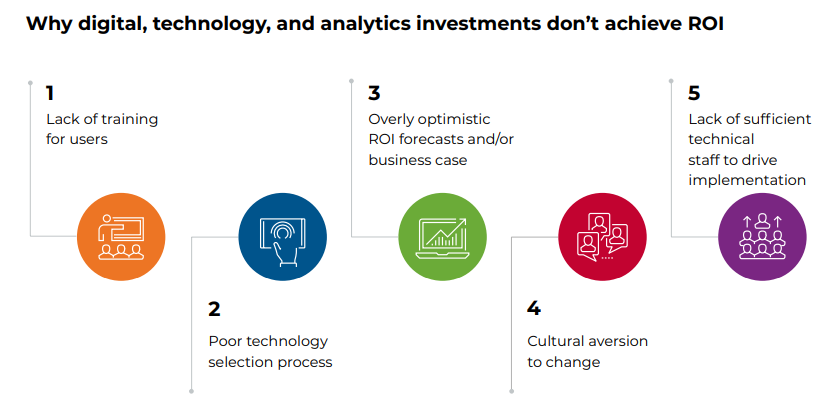 Why digital, technology, and analytics investments don't achieve ROI

1
Lack of training for users

2
Poor technology selection process

3
Overly optimistic ROI forecasts and/or business case

4
Cultural aversion to change

5
Lack of sufficient technical staff to drive implementation